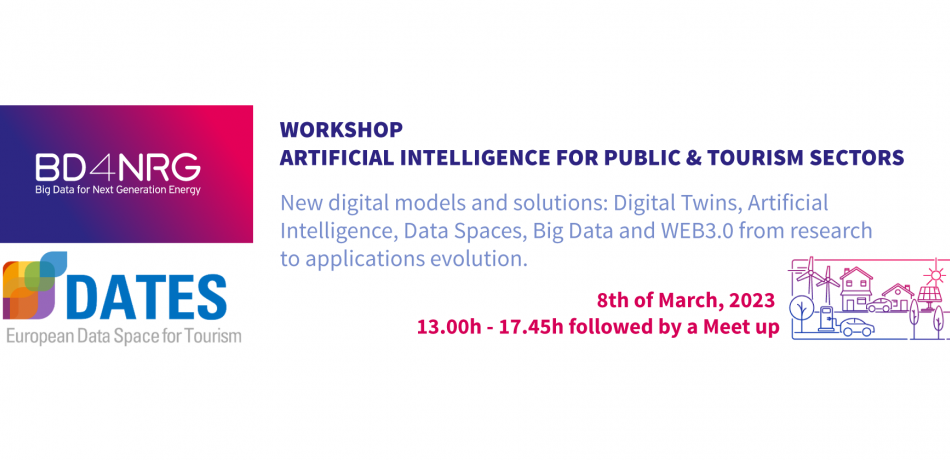 BD4NRG
Big Data for Next Generation Energy

DATES
European Data Space for Tourism

WORKSHOP
ARTIFICIAL INTELLIGENCE FOR PUBLIC & TOURISM SECTORS

New digital models and solutions: Digital Twins, Artificial Intelligence, Data Spaces, Big Data and WEB3.0 from research to applications evolution.

8th of March, 2023
13.00h - 17.45h followed by a Meet up